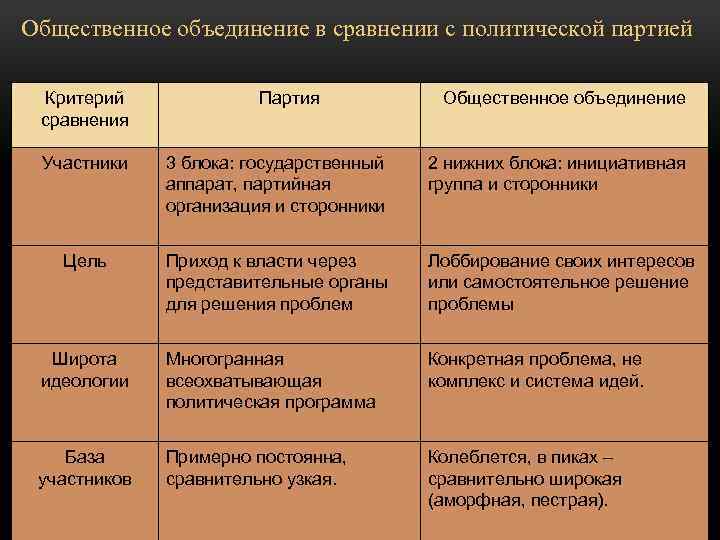 Общественное объединение в сравнении с политической партией

| Критерий сравнения | Партия | Общественное объединение |
|---|---|---|
| Участники | 3 блока: государственный аппарат, партийная организация и сторонники | 2 нижних блока: инициативная группа и сторонники |
| Цель | Приход к власти через представительные органы для решения проблем | Лоббирование своих интересов или самостоятельное решение проблемы |
| Широта идеологии | Многогранная всеохватывающая политическая программа | Конкретная проблема, не комплекс и система идей. |
| База участников | Примерно постоянна, сравнительно узкая. | Колеблется, в пиках – сравнительно широкая (аморфная, пестрая). |